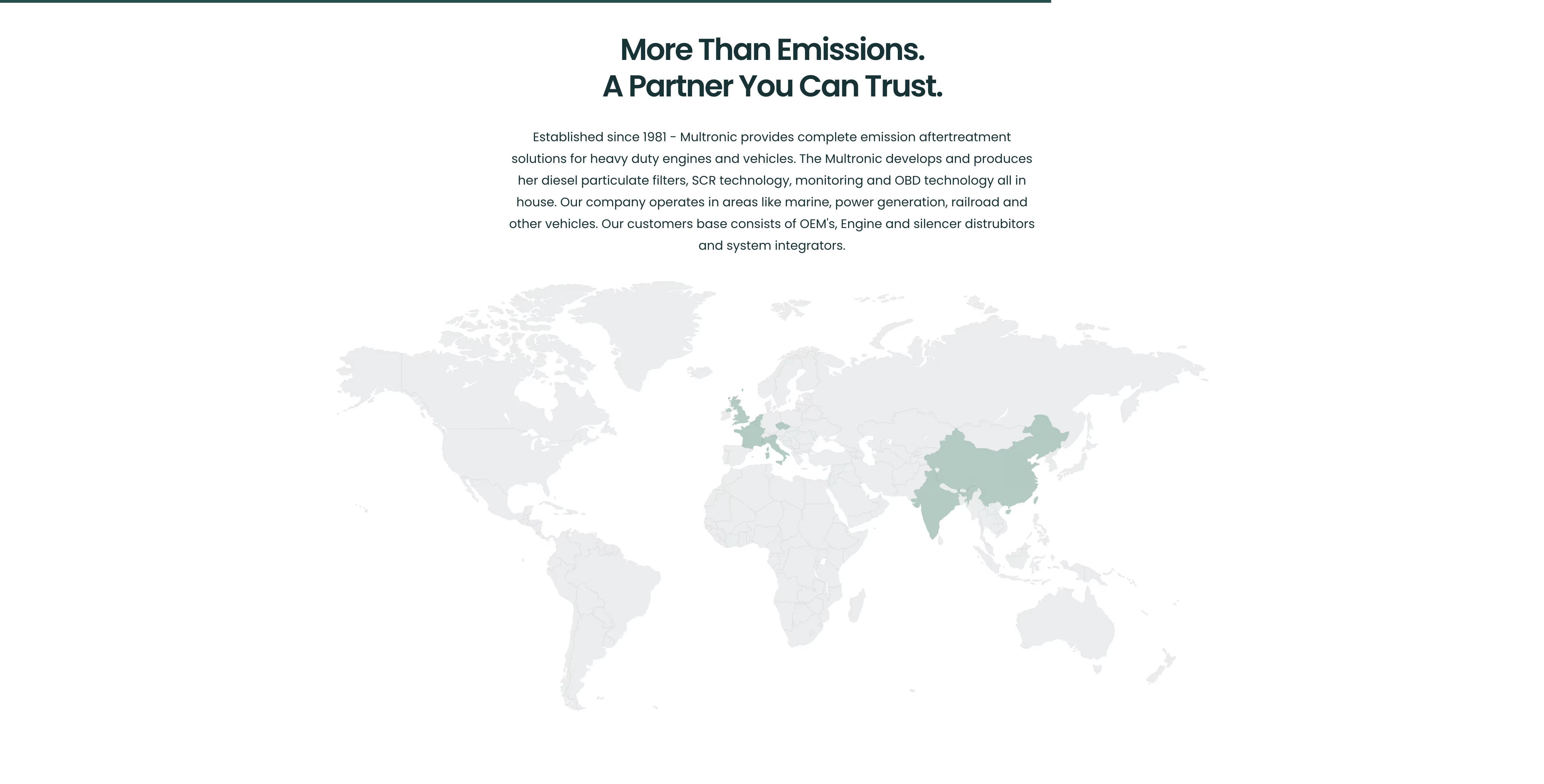 More Than Emissions.
A Partner You Can Trust.

Established since 1981 - Multronic provides complete emission aftertreatment solutions for heavy duty engines and vehicles. The Multronic develops and produces her diesel particulate filters, SCR technology, monitoring and OBD technology all in house. Our company operates in areas like marine, power generation, railroad and other vehicles. Our customers base consists of OEM's, Engine and silencer distrubitors and system integrators.